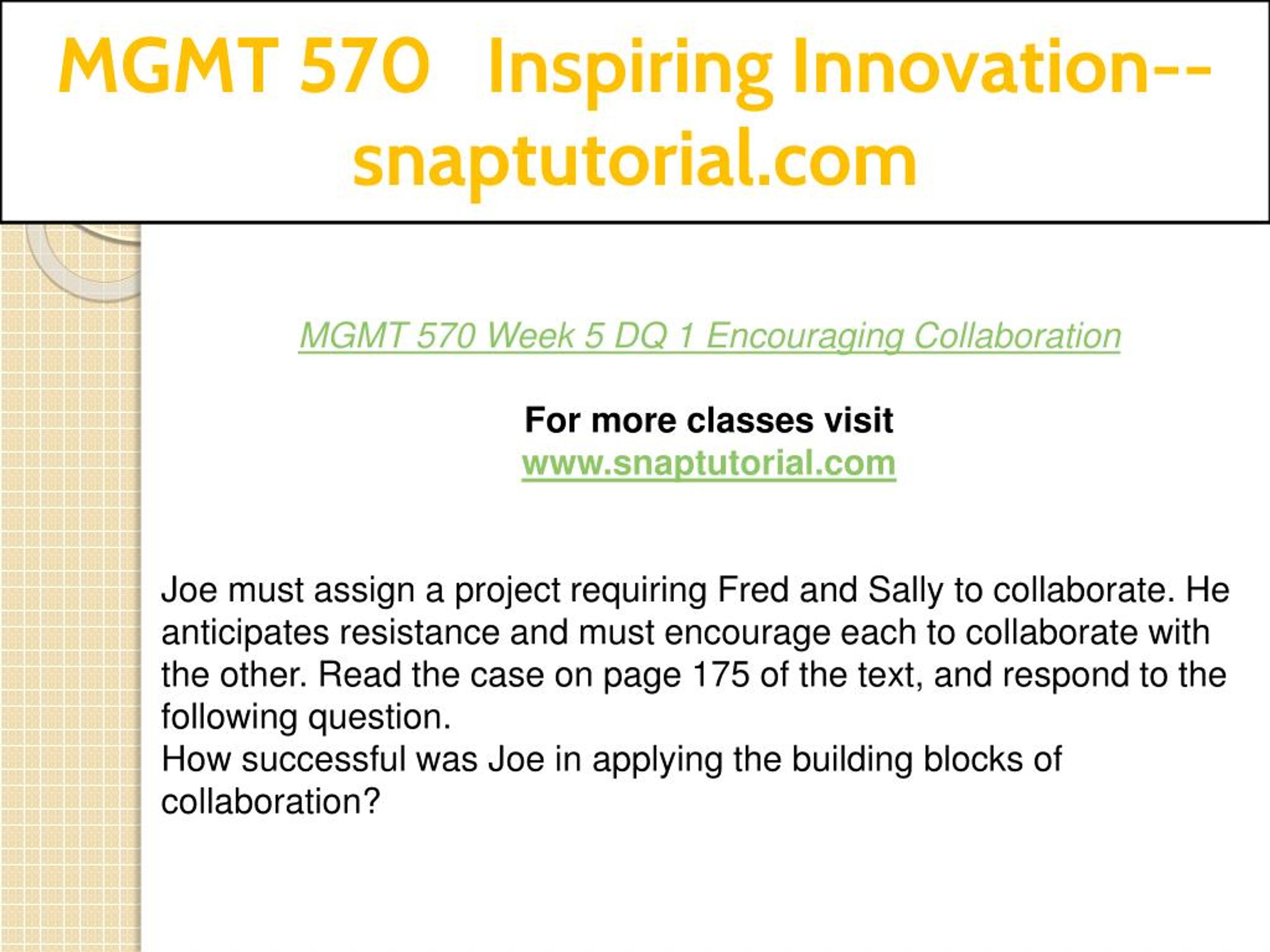 MGMT 570 Inspiring Innovation--snaptutorial.com

MGMT 570 Week 5 DQ 1 Encouraging Collaboration

For more classes visit
www.snaptutorial.com

Joe must assign a project requiring Fred and Sally to collaborate. He anticipates resistance and must encourage each to collaborate with the other. Read the case on page 175 of the text, and respond to the following question.
How successful was Joe in applying the building blocks of collaboration?